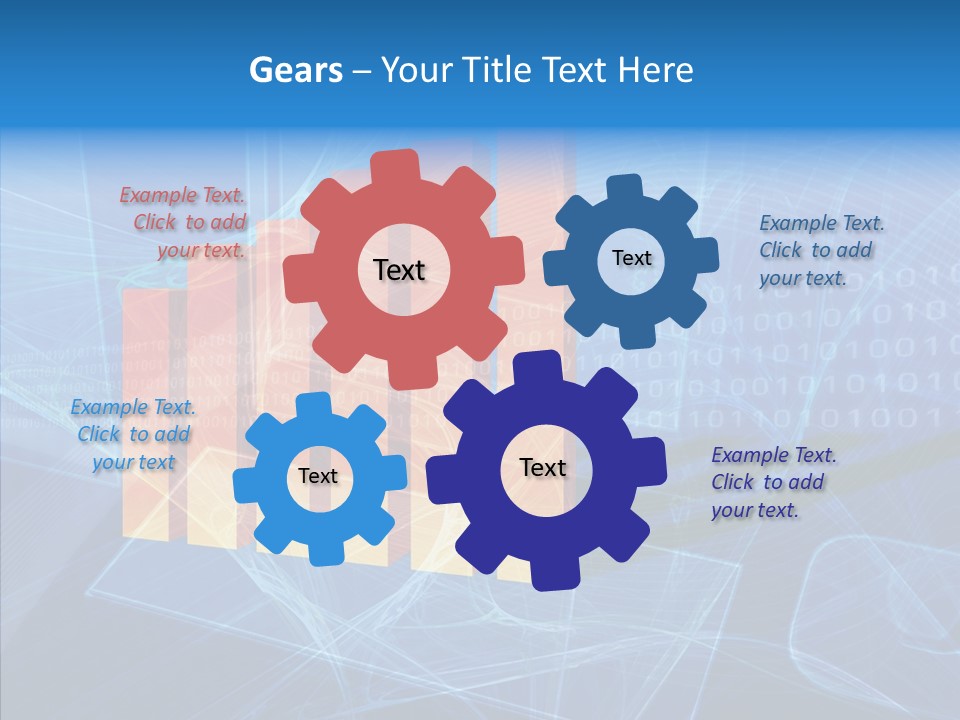 Gears – Your Title Text Here

Example Text. Click to add your text.

Text

Text

Example Text. Click to add your text.

Example Text. Click to add your text

Text

Text

Example Text. Click to add your text.